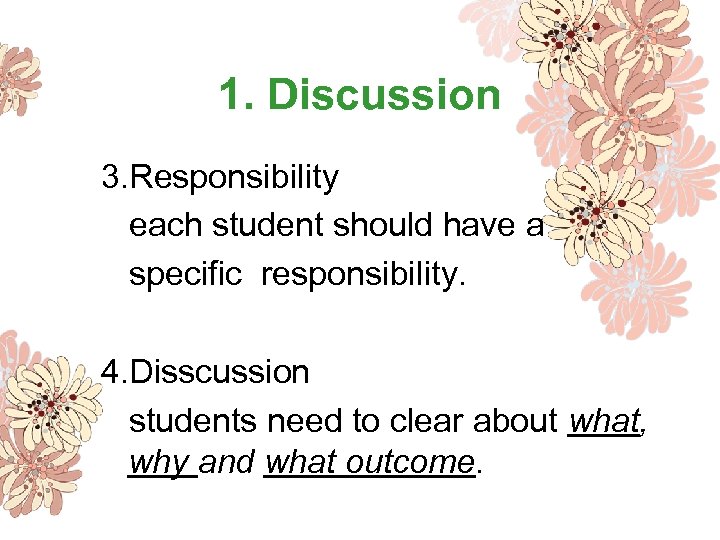 1. Discussion

3.Responsibility
each student should have a specific responsibility.

4.Disscussion
students need to clear about what, why and what outcome.